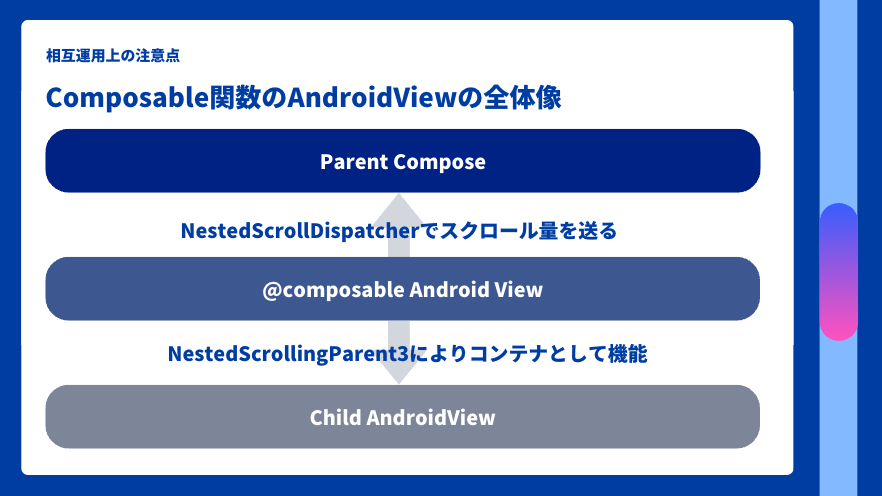 相互運用上の注意点

Composable関数のAndroidViewの全体像

Parent Compose

NestedScrollDispatcherでスクロール量を送る

@composable Android View

NestedScrollingParent3によりコンテナとして機能

Child AndroidView